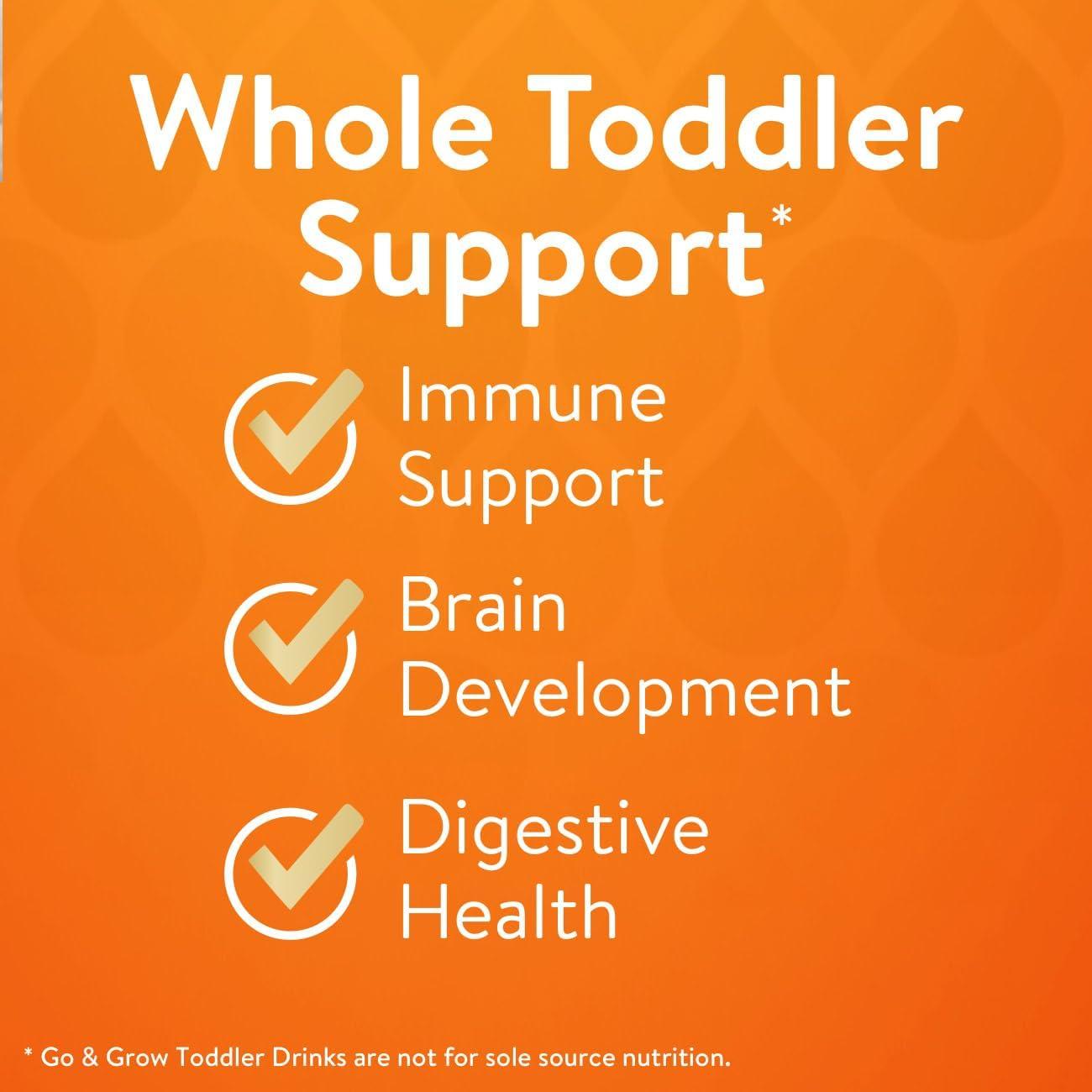 Whole Toddler Support*

Immune Support

Brain Development

Digestive Health

* Go & Grow Toddler Drinks are not for sole source nutrition.